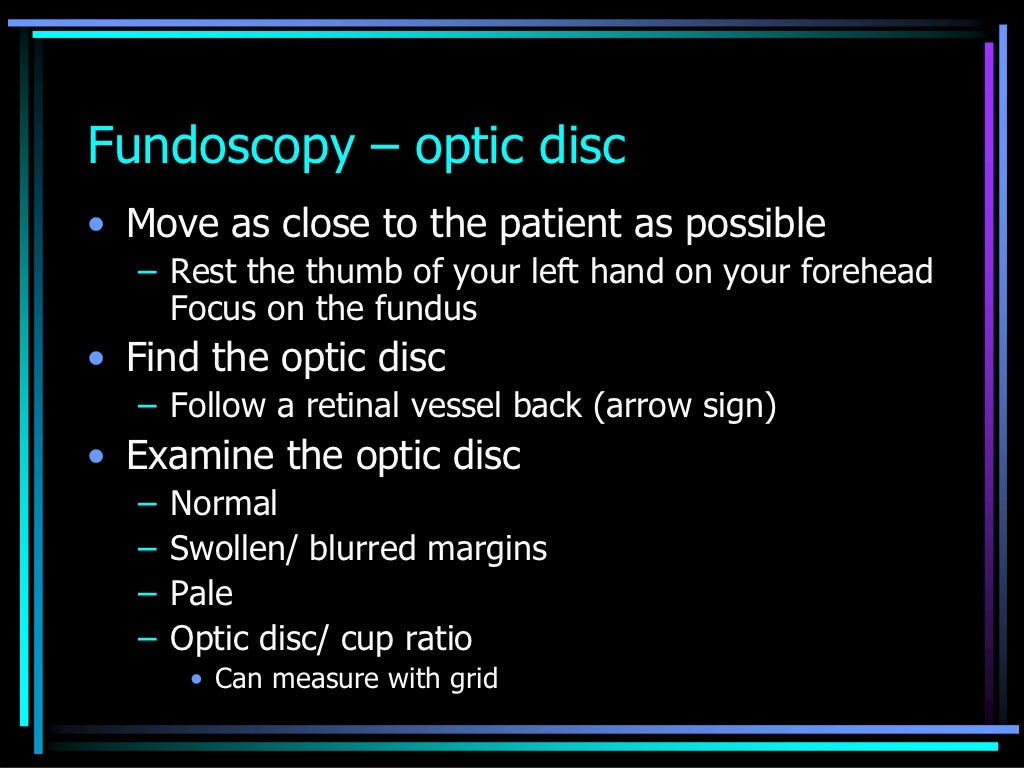 Fundoscopy – optic disc

• Move as close to the patient as possible
– Rest the thumb of your left hand on your forehead Focus on the fundus
• Find the optic disc
– Follow a retinal vessel back (arrow sign)
• Examine the optic disc
– Normal
– Swollen/ blurred margins
– Pale
– Optic disc/ cup ratio
• Can measure with grid